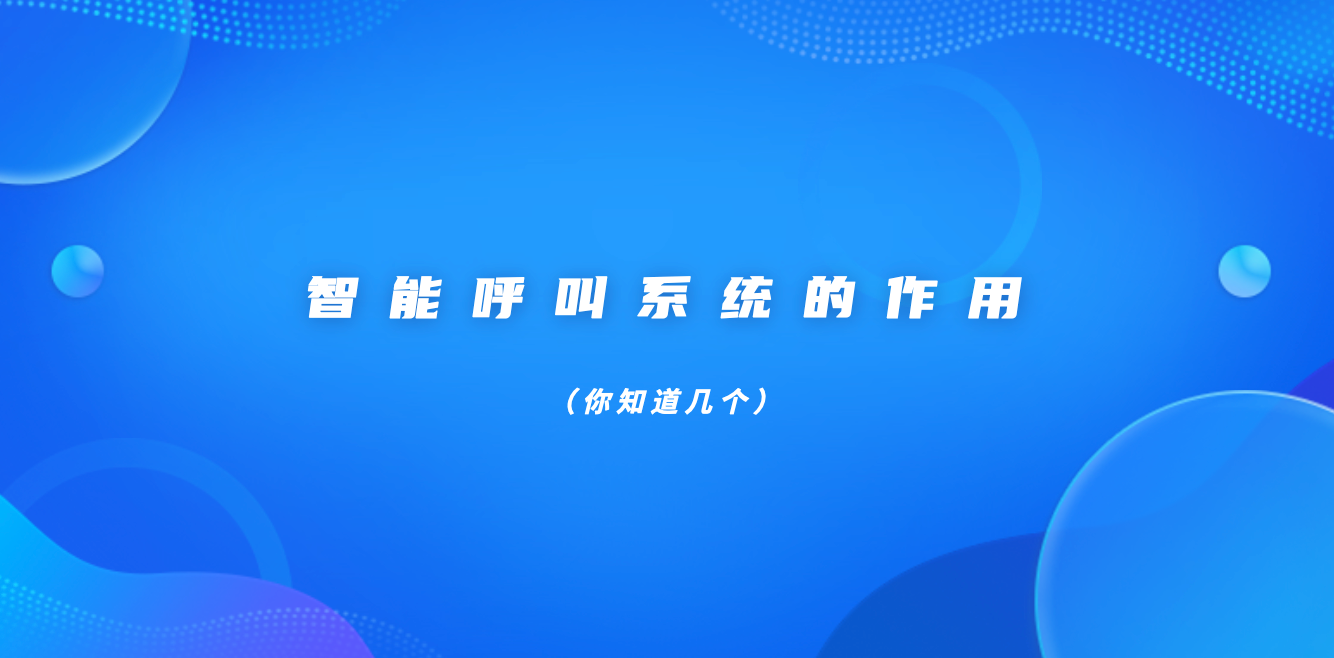 智能呼叫系统的作用

（你知道几个）